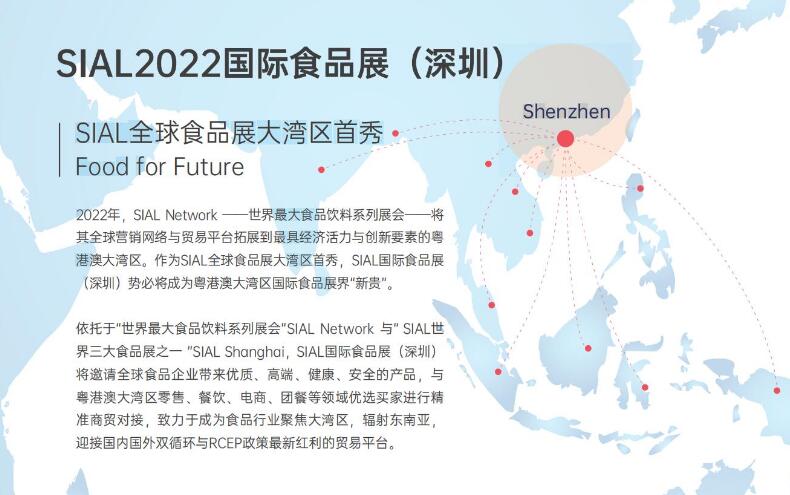 SIAL2022国际食品展（深圳）

Shenzhen

SIAL全球食品展大湾区首秀
Food for Future

2022年，SIAL Network ——世界最大食品饮料系列展会——将其全球营销网络与贸易平台拓展到最具经济活力与创新要素的粤港澳大湾区。作为SIAL全球食品展大湾区首秀，SIAL国际食品展（深圳）势必将成为粤港澳大湾区国际食品展界"新贵"。

依托于"世界最大食品饮料系列展会"SIAL Network 与" SIAL世界三大食品展之一 "SIAL Shanghai，SIAL国际食品展（深圳）将邀请全球食品企业带来优质、高端、健康、安全的产品，与粤港澳大湾区零售、餐饮、电商、团餐等领域优选买家进行精准商贸对接，致力于成为食品行业聚焦大湾区，辐射东南亚，迎接国内国外双循环与RCEP政策最新红利的贸易平台。